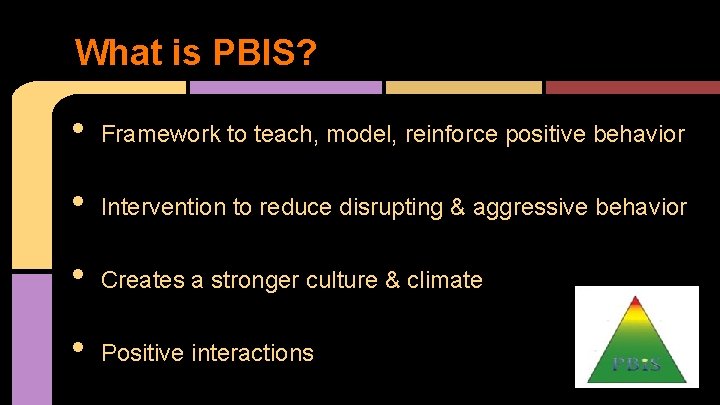 What is PBIS?

• Framework to teach, model, reinforce positive behavior

• Intervention to reduce disrupting & aggressive behavior

• Creates a stronger culture & climate

• Positive interactions

PBIS